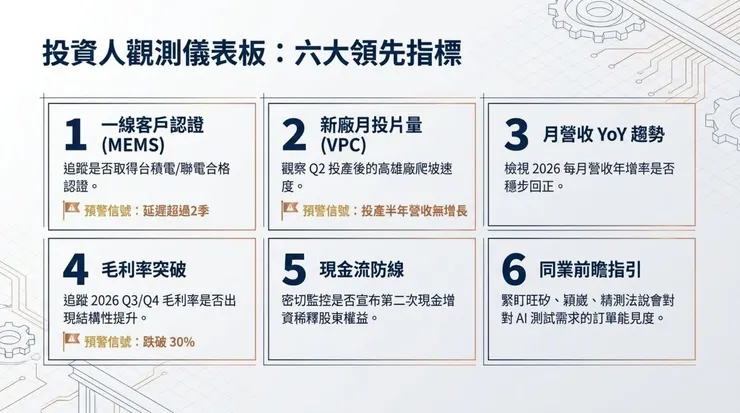 投資人觀測儀表板：六大領先指標

1 一線客戶認證 (MEMS)
追蹤是否取得台積電/聯電合格認證。
預警信號：延遲超過2季

2 新廠月投片量 (VPC)
觀察 Q2 投產後的高雄廠爬坡速度。
預警信號：投產半年營收無增長

3 月營收 YoY 趨勢
檢視 2026 每月營收年增率是否穩步回正。

4 毛利率突破
追蹤 2026 Q3/Q4 毛利率是否出現結構性提升。
預警信號：跌破 30%

5 現金流防線
密切監控是否宣布第二次現金增資稀釋股東權益。

6 同業前瞻指引
緊盯旺矽、穎崴、精測法說會對對 AI 測試需求的訂單能見度。